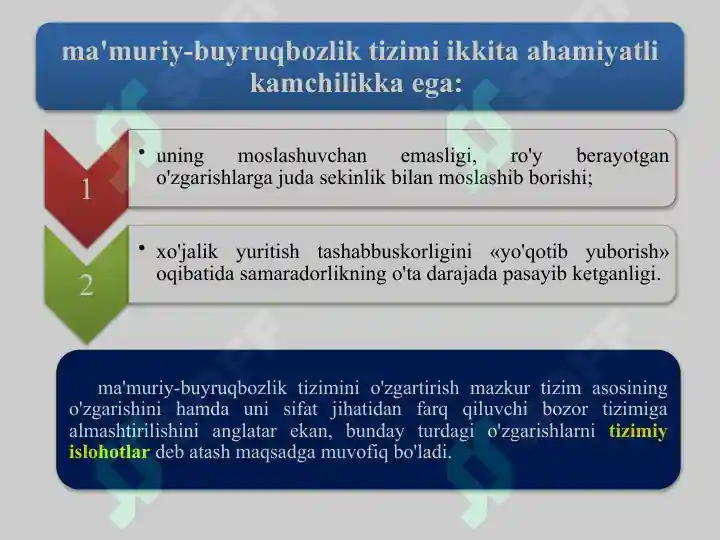 ma'muriy-buyruqbozlik tizimi ikkita ahamiyatli kamchilikka ega:

1

• uning moslashuvchan emasligi, ro'y berayotgan o'zgarishlarga juda sekinlik bilan moslashib borishi;

2

• xo'jalik yuritish tashabbuskorligini «yo'qotib yuborish» oqibatida samaradorlikning o'ta darajada pasayib ketganligi.

ma'muriy-buyruqbozlik tizimini o'zgartirish mazkur tizim asosining o'zgarishini hamda uni sifat jihatidan farq qiluvchi bozor tizimiga almashtirilishini anglatar ekan, bunday turdagi o'zgarishlarni tizimiy islohotlar deb atash maqsadga muvofiq bo'ladi.